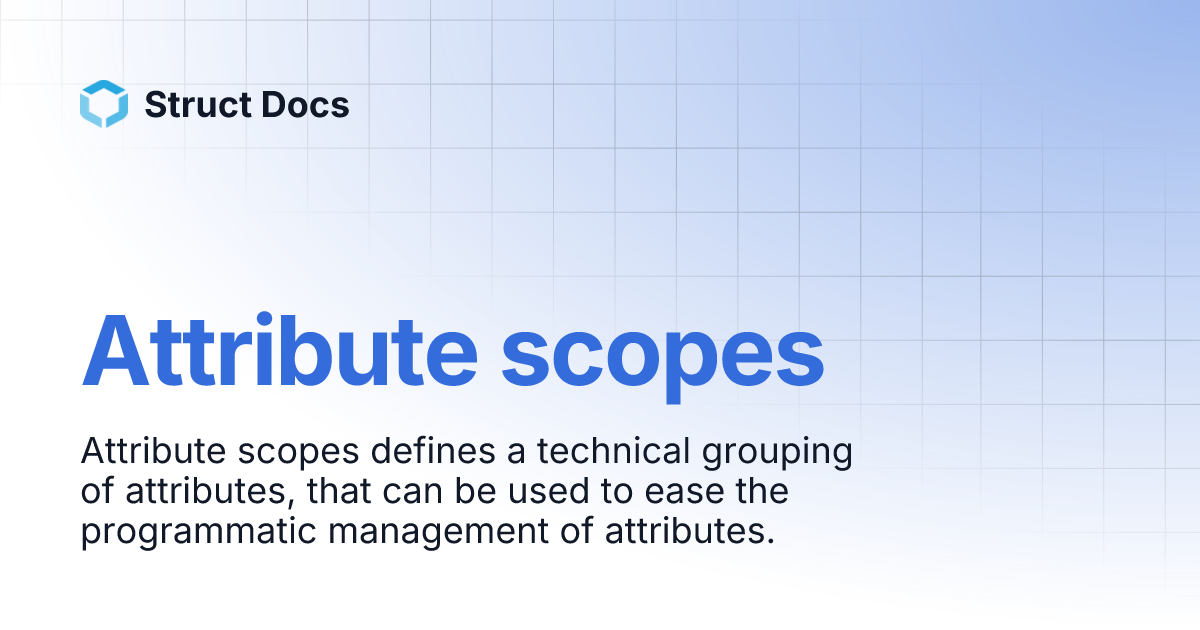 Struct Docs

Attribute scopes

Attribute scopes defines a technical grouping of attributes, that can be used to ease the programmatic management of attributes.